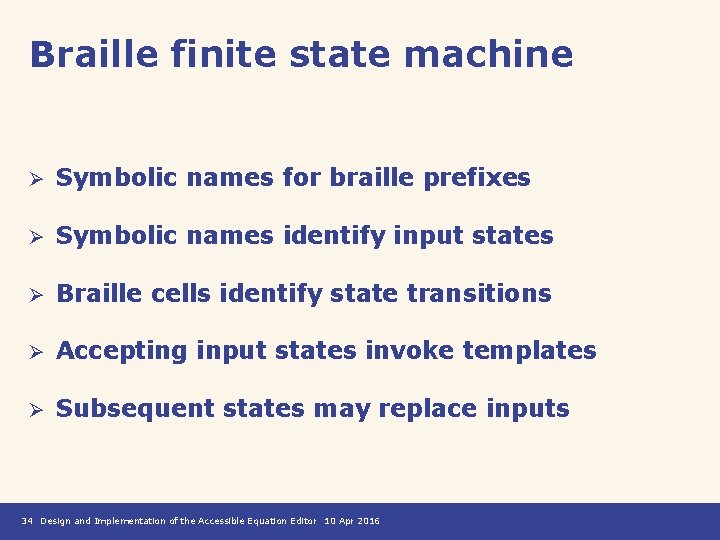 Braille finite state machine

➢ Symbolic names for braille prefixes

➢ Symbolic names identify input states

➢ Braille cells identify state transitions

➢ Accepting input states invoke templates

➢ Subsequent states may replace inputs

34 Design and Implementation of the Accessible Equation Editor 10 Apr 2016